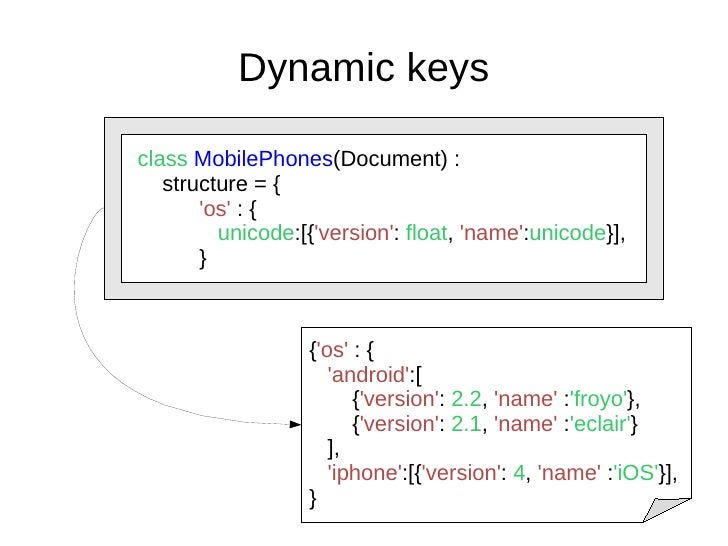 Dynamic keys

class MobilePhones(Document) :
structure = {
'os' : {
unicode:[{'version': float, 'name':unicode}],
}

{'os' : {
'android':[
{'version': 2.2, 'name' :'froyo'},
{'version': 2.1, 'name' :'eclair'}
],
'iphone':[{'version': 4, 'name' :'iOS'}],
}